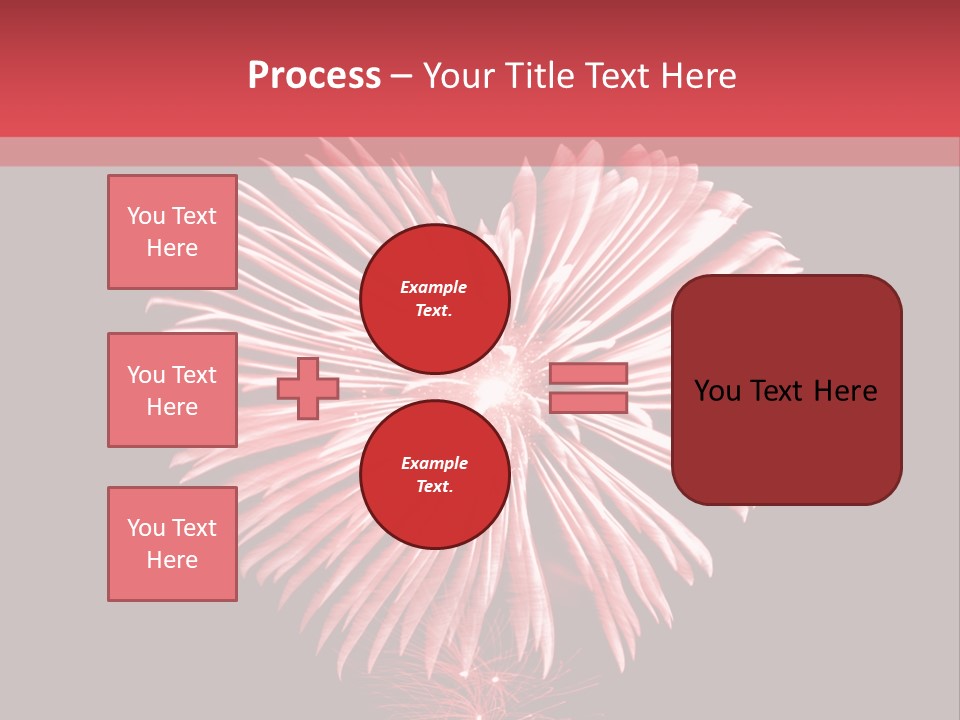 Process – Your Title Text Here

You Text Here

You Text Here

You Text Here

Example Text.

Example Text.

You Text Here